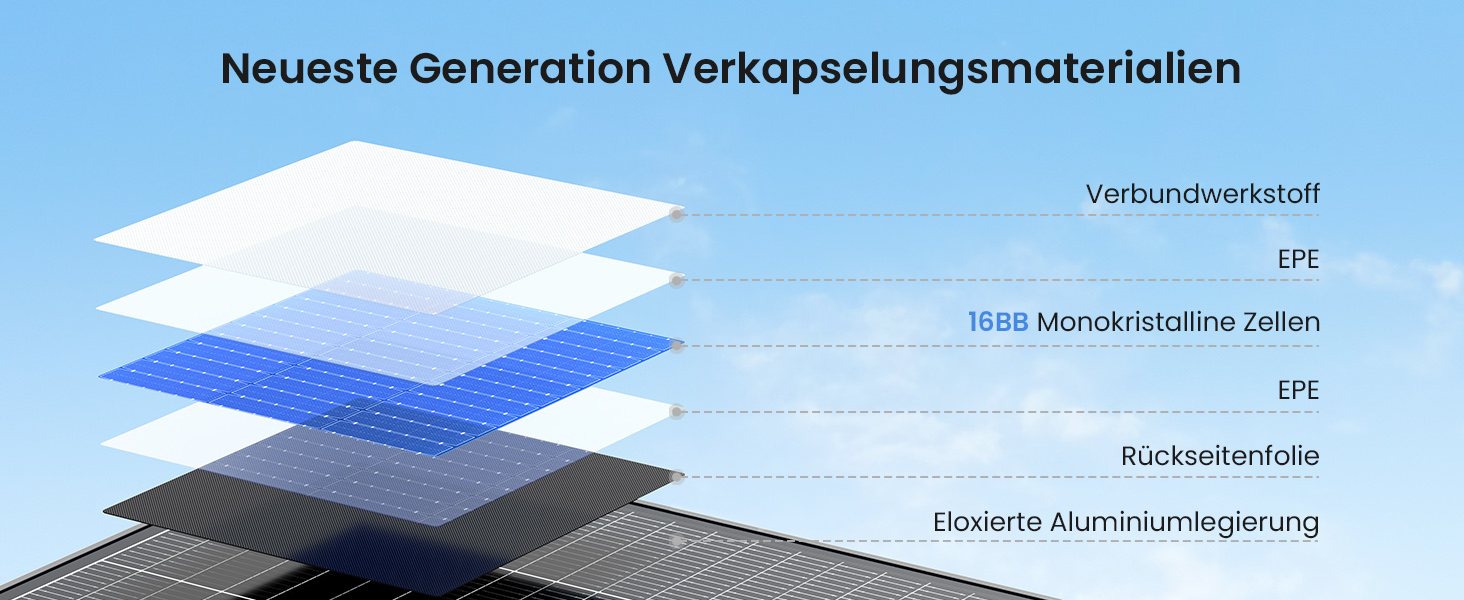 Neueste Generation Verkapselungsmaterialien

Verbundwerkstoff

EPE

16BB Monokristalline Zellen

EPE

Rückseitenfolie

Eloxierte Aluminiumlegierung